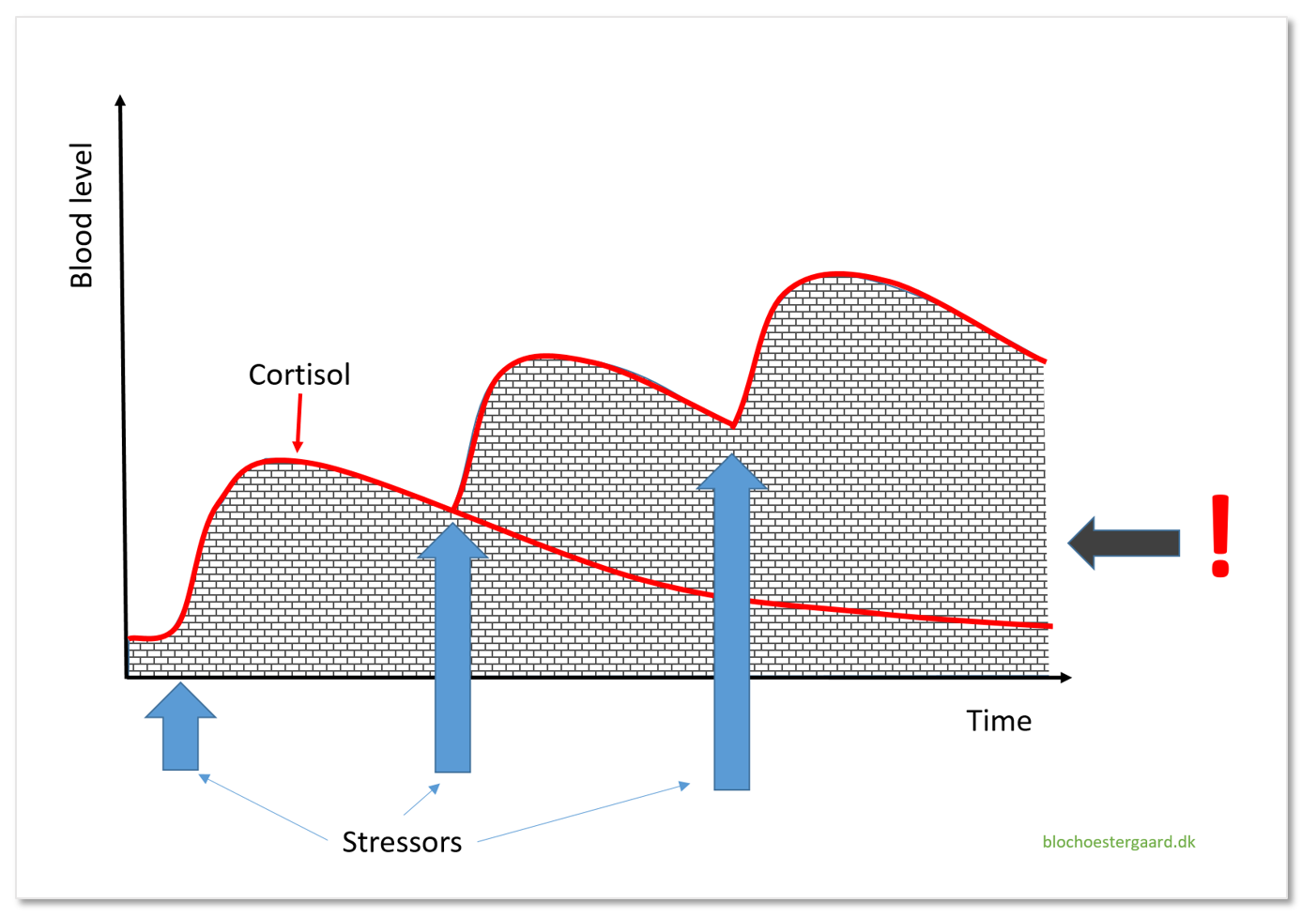 Blood level

Cortisol

!

Time

Stressors

blochoestergaard.dk